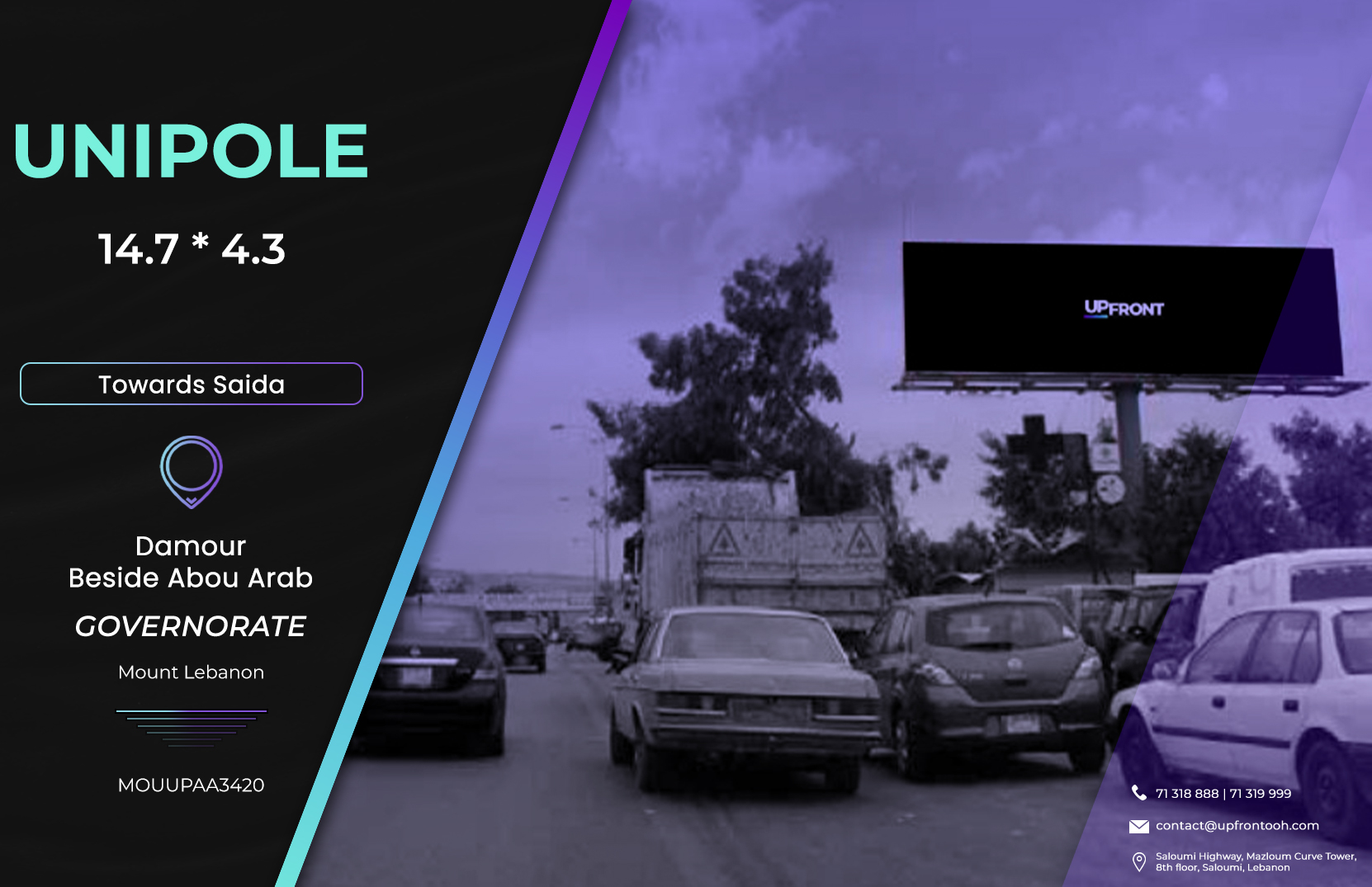 UNIPOLE

14.7 * 4.3

Towards Saida

Damour
Beside Abou Arab

GOVERNORATE

Mount Lebanon

MOUUPAA3420

UPFRONT

71 318 888 | 71 319 999

contact@upfrontooh.com

Saloumi Highway, Mazloum Curve Tower, 8th floor, Saloumi, Lebanon